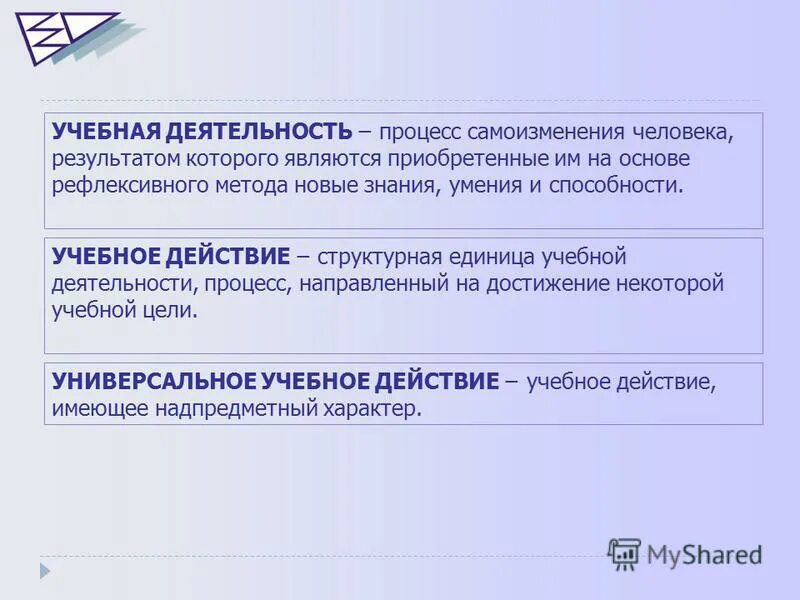 УЧЕБНАЯ ДЕЯТЕЛЬНОСТЬ – процесс самоизменения человека, результатом которого являются приобретенные им на основе рефлексивного метода новые знания, умения и способности.

УЧЕБНОЕ ДЕЙСТВИЕ – структурная единица учебной деятельности, процесс, направленный на достижение некоторой учебной цели.

УНИВЕРСАЛЬНОЕ УЧЕБНОЕ ДЕЙСТВИЕ – учебное действие, имеющее надпредметный характер.

MyShared